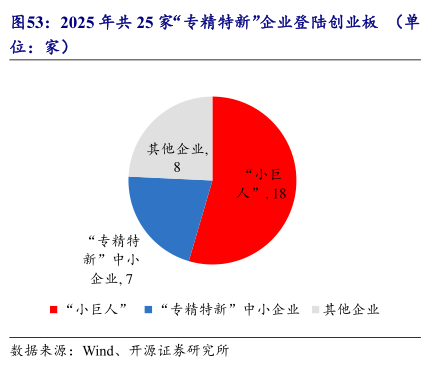 图53：2025 年共 25 家“专精特新”企业登陆创业板 （单位：家）

其他企业, 8

“小巨人”, 18

“专精特新”中小企业, 7

“小巨人” “专精特新”中小企业 其他企业

数据来源：Wind、开源证券研究所